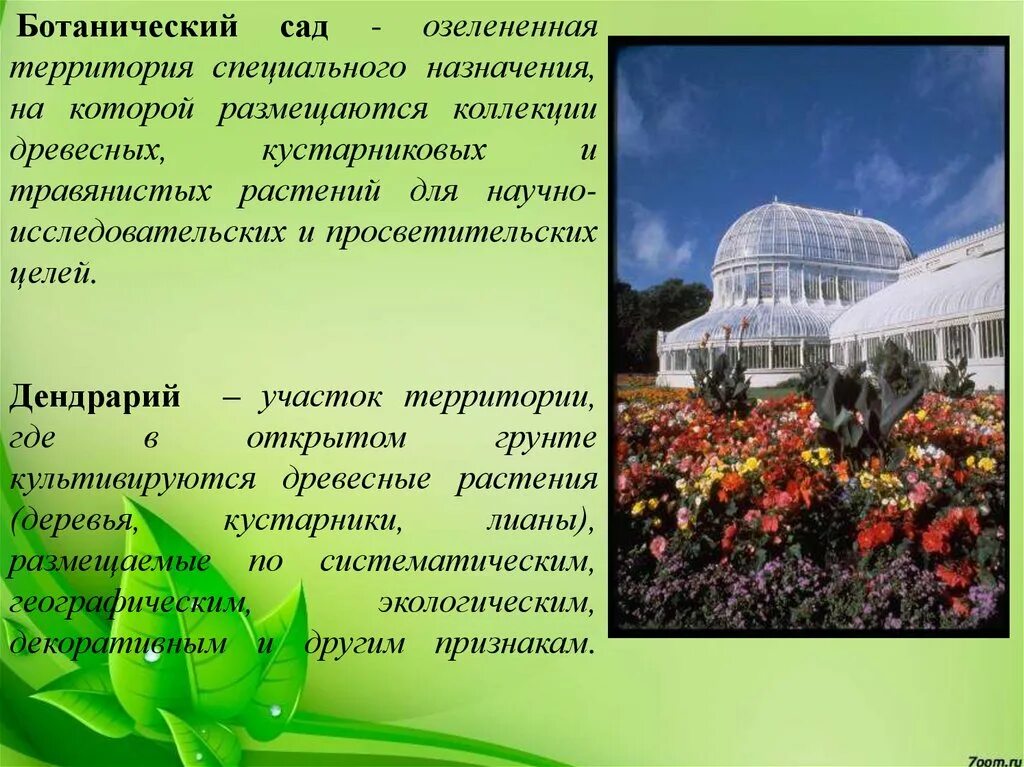 Ботанический сад - озелененная территория специального назначения, на которой размещаются коллекции древесных, кустарниковых и травянистых растений для научно-исследовательских и просветительских целей.

Дендрарий – участок территории, где в открытом грунте культивируются древесные растения (деревья, кустарники, лианы), размещаемые по систематическим, географическим, экологическим, декоративным и другим признакам.

7oom.ru